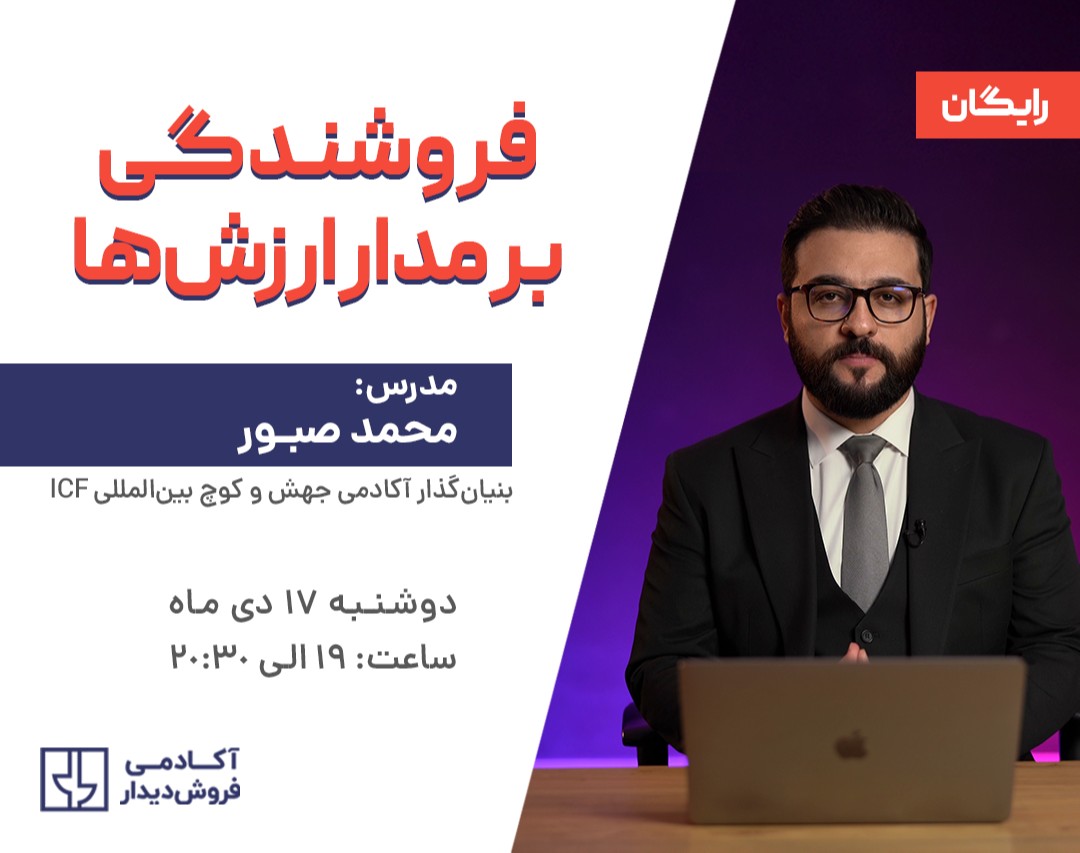 رایگان

فروشندگی
بر مدار ارزش‌ها

مدرس:
محمد صبور

بنیان‌گذار آکادمی جهش و کوچ بین‌المللی ICF

دوشنبه ۱۷ دی ماه
ساعت: ۱۹ الی ۲۰:۳۰

آکادمی
فروش‌دیدار